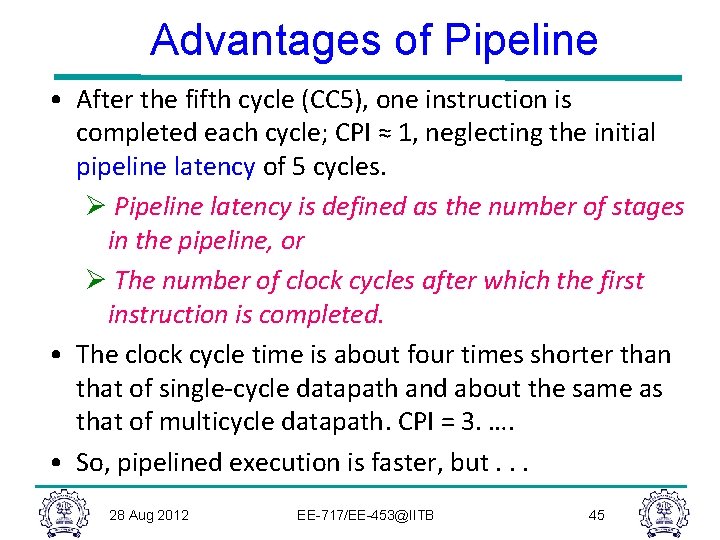 Advantages of Pipeline

• After the fifth cycle (CC5), one instruction is completed each cycle; CPI ≈ 1, neglecting the initial pipeline latency of 5 cycles.

➢ Pipeline latency is defined as the number of stages in the pipeline, or

➢ The number of clock cycles after which the first instruction is completed.

• The clock cycle time is about four times shorter than that of single-cycle datapath and about the same as that of multicycle datapath. CPI = 3. ….

• So, pipelined execution is faster, but . . .

28 Aug 2012 EE-717/EE-453@IITB 45